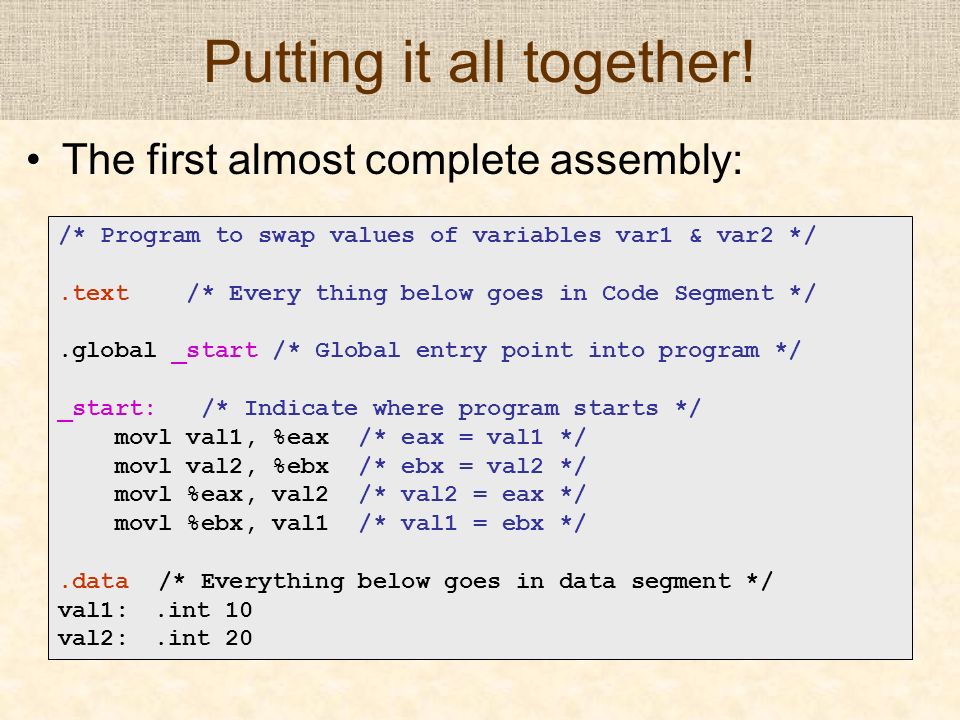 Putting it all together!

• The first almost complete assembly:

/* Program to swap values of variables var1 & var2 */

.text /* Every thing below goes in Code Segment */

.global _start /* Global entry point into program */

_start: /* Indicate where program starts */
movl val1, %eax /* eax = val1 */
movl val2, %ebx /* ebx = val2 */
movl %eax, val2 /* val2 = eax */
movl %ebx, val1 /* val1 = ebx */

.data /* Everything below goes in data segment */
val1: .int 10
val2: .int 20